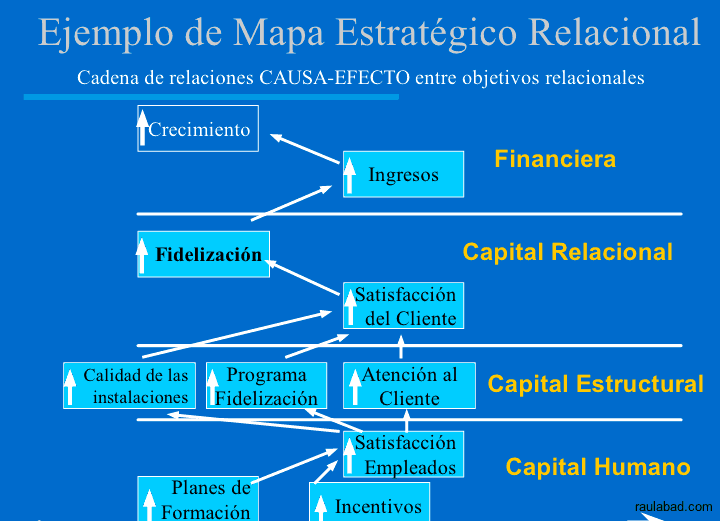 Ejemplo de Mapa Estratégico Relacional

Cadena de relaciones CAUSA-EFECTO entre objetivos relacionales

Crecimiento

Ingresos

Financiera

Fidelización

Capital Relacional

Satisfacción del Cliente

Calidad de las instalaciones

Programa Fidelización

Atención al Cliente

Capital Estructural

Satisfacción Empleados

Capital Humano

Planes de Formación

Incentivos

raulabad.com